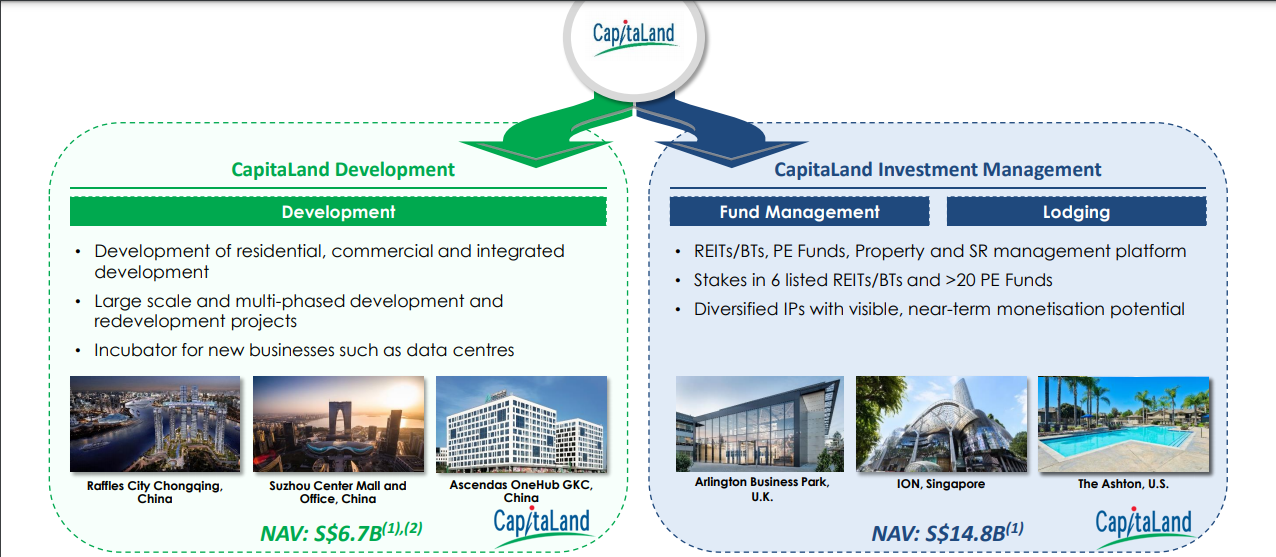 CapitaLand

CapitaLand Development

Development

• Development of residential, commercial and integrated development
• Large scale and multi-phased development and redevelopment projects
• Incubator for new businesses such as data centres

Raffles City Chongqing, China

Suzhou Center Mall and Office, China

Ascendas OneHub GKC, China

NAV: S$6.7B$^{(1),(2)}$

CapitaLand

CapitaLand Investment Management

Fund Management

Lodging

• REITs/BTs, PE Funds, Property and SR management platform
• Stakes in 6 listed REITs/BTs and >20 PE Funds
• Diversified IPs with visible, near-term monetisation potential

Arlington Business Park, U.K.

ION, Singapore

The Ashton, U.S.

NAV: S$14.8B$^{(1)}$

CapitaLand